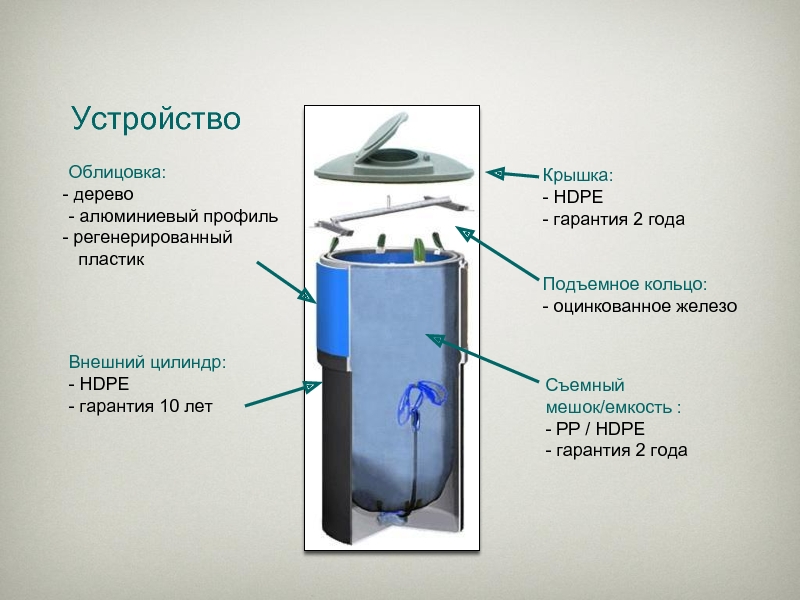 Устройство

Облицовка:
- дерево
- алюминиевый профиль
- регенерированный пластик

Внешний цилиндр:
- HDPE
- гарантия 10 лет

Крышка:
- HDPE
- гарантия 2 года

Подъемное кольцо:
- оцинкованное железо

Съемный мешок/емкость :
- PP / HDPE
- гарантия 2 года